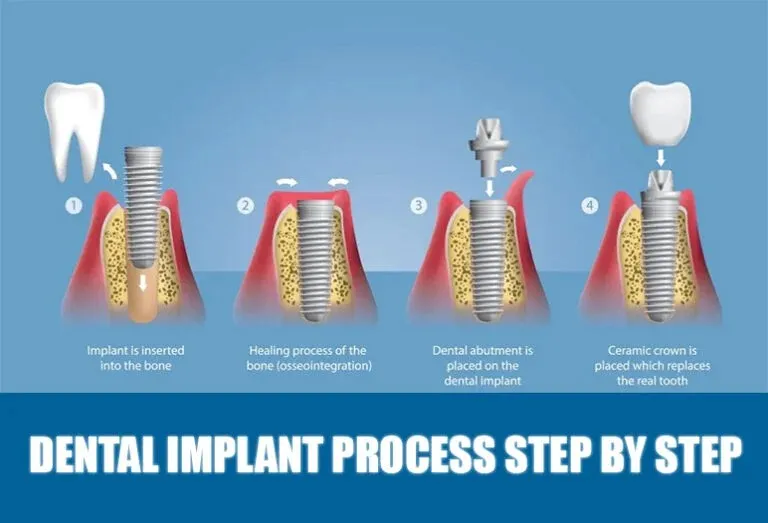 1
Implant is inserted into the bone

2
Healing process of the bone (osseointegration)

3
Dental abutment is placed on the dental implant

4
Ceramic crown is placed which replaces the real tooth

DENTAL IMPLANT PROCESS STEP BY STEP